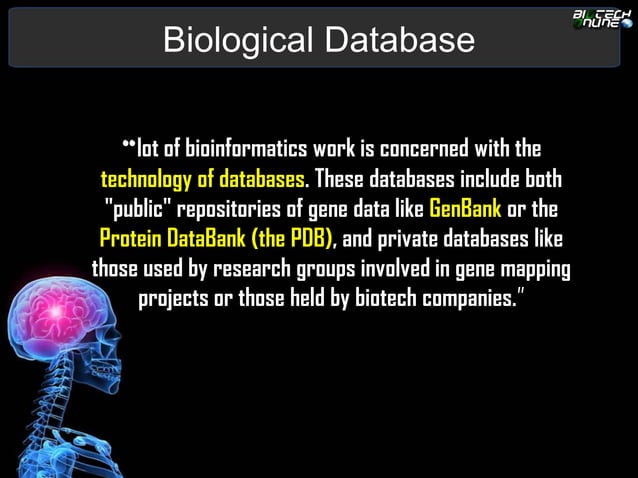 BIOTECH ONLINE

Biological Database

"lot of bioinformatics work is concerned with the technology of databases. These databases include both "public" repositories of gene data like GenBank or the Protein DataBank (the PDB), and private databases like those used by research groups involved in gene mapping projects or those held by biotech companies."